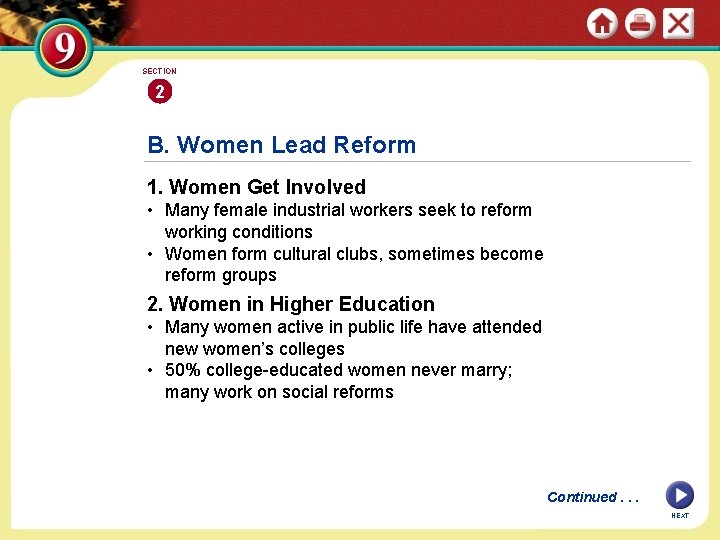 9

SECTION
2

B. Women Lead Reform

1. Women Get Involved
• Many female industrial workers seek to reform working conditions
• Women form cultural clubs, sometimes become reform groups

2. Women in Higher Education
• Many women active in public life have attended new women's colleges
• 50% college-educated women never marry; many work on social reforms

Continued . . .

NEXT